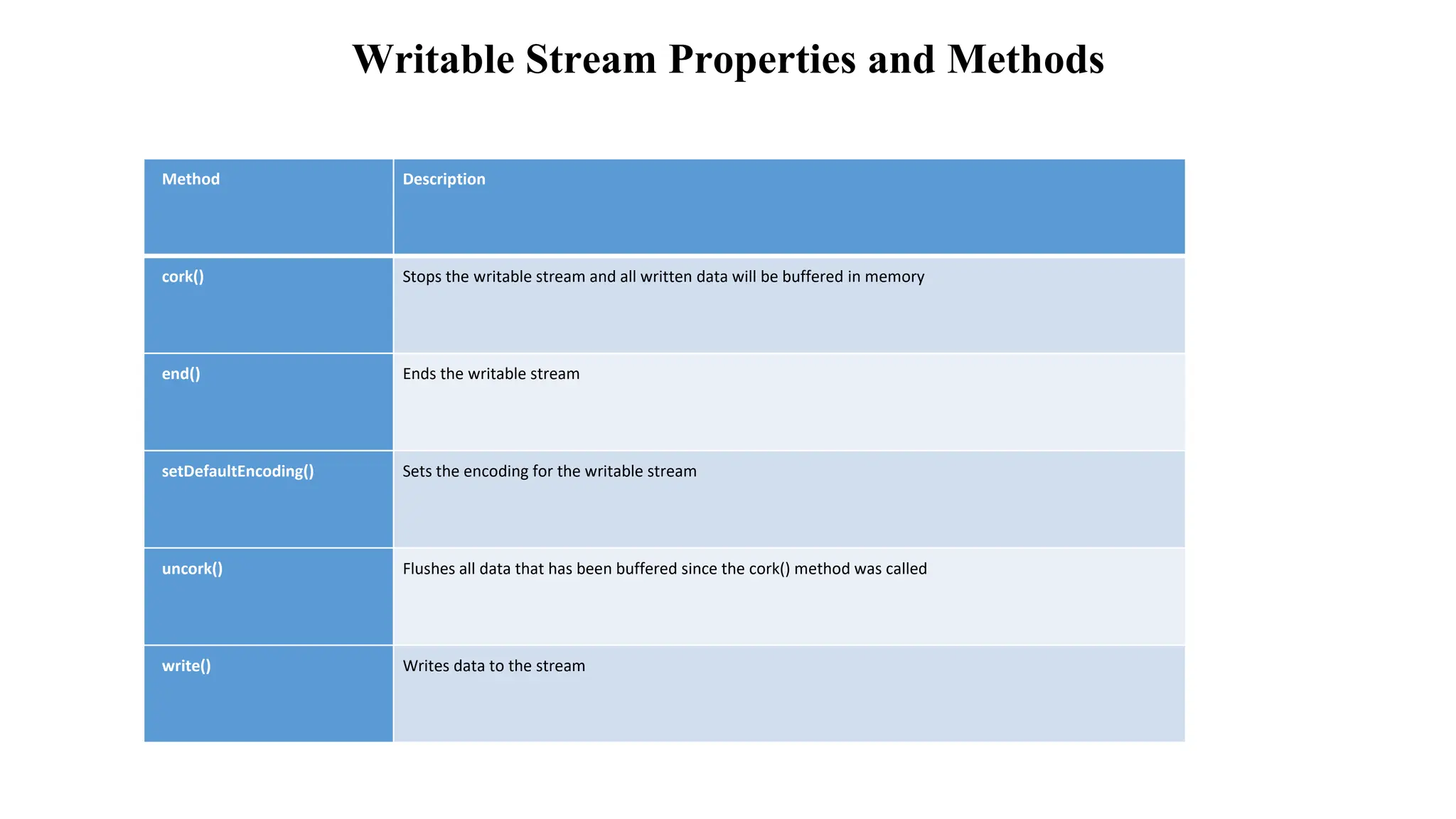 Writable Stream Properties and Methods

| Method | Description |
|---|---|
| cork() | Stops the writable stream and all written data will be buffered in memory |
| end() | Ends the writable stream |
| setDefaultEncoding() | Sets the encoding for the writable stream |
| uncork() | Flushes all data that has been buffered since the cork() method was called |
| write() | Writes data to the stream |